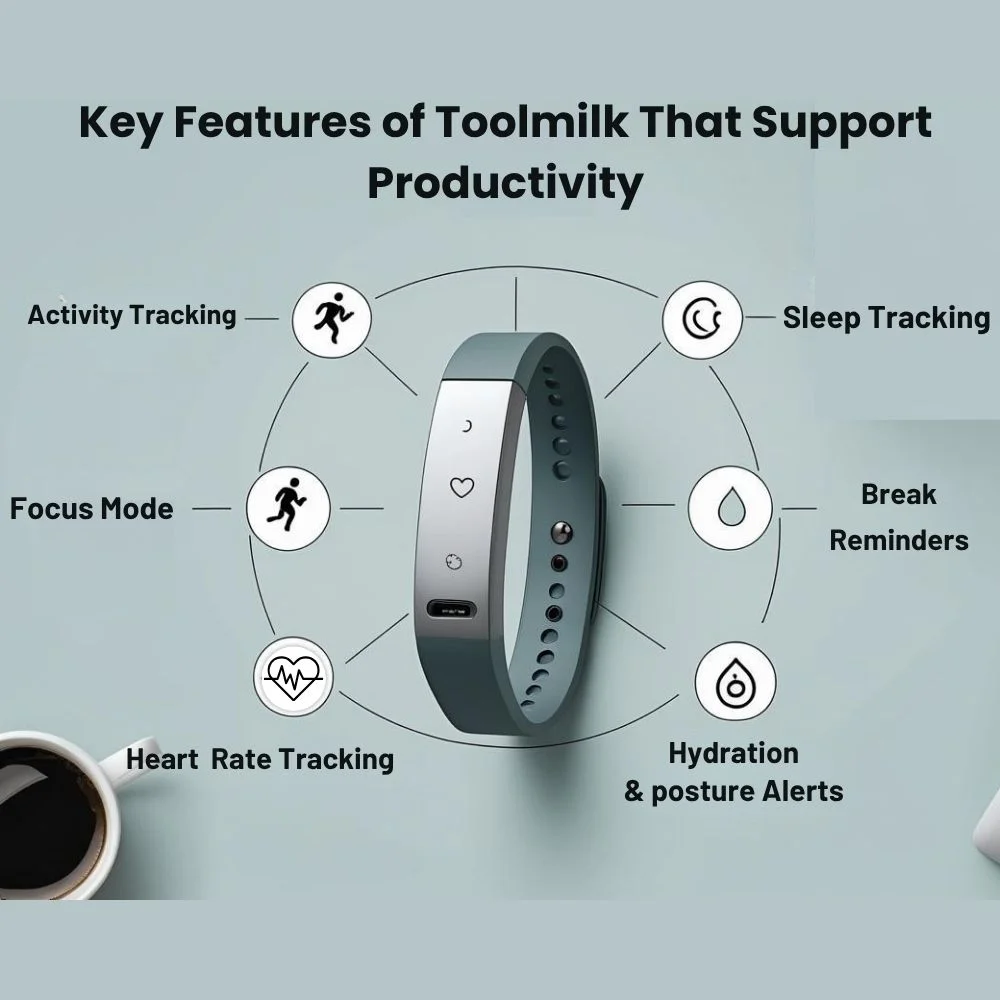 Key Features of Toolmilk That Support Productivity

Activity Tracking

Sleep Tracking

Focus Mode

Break Reminders

Heart  Rate Tracking

Hydration & posture Alerts